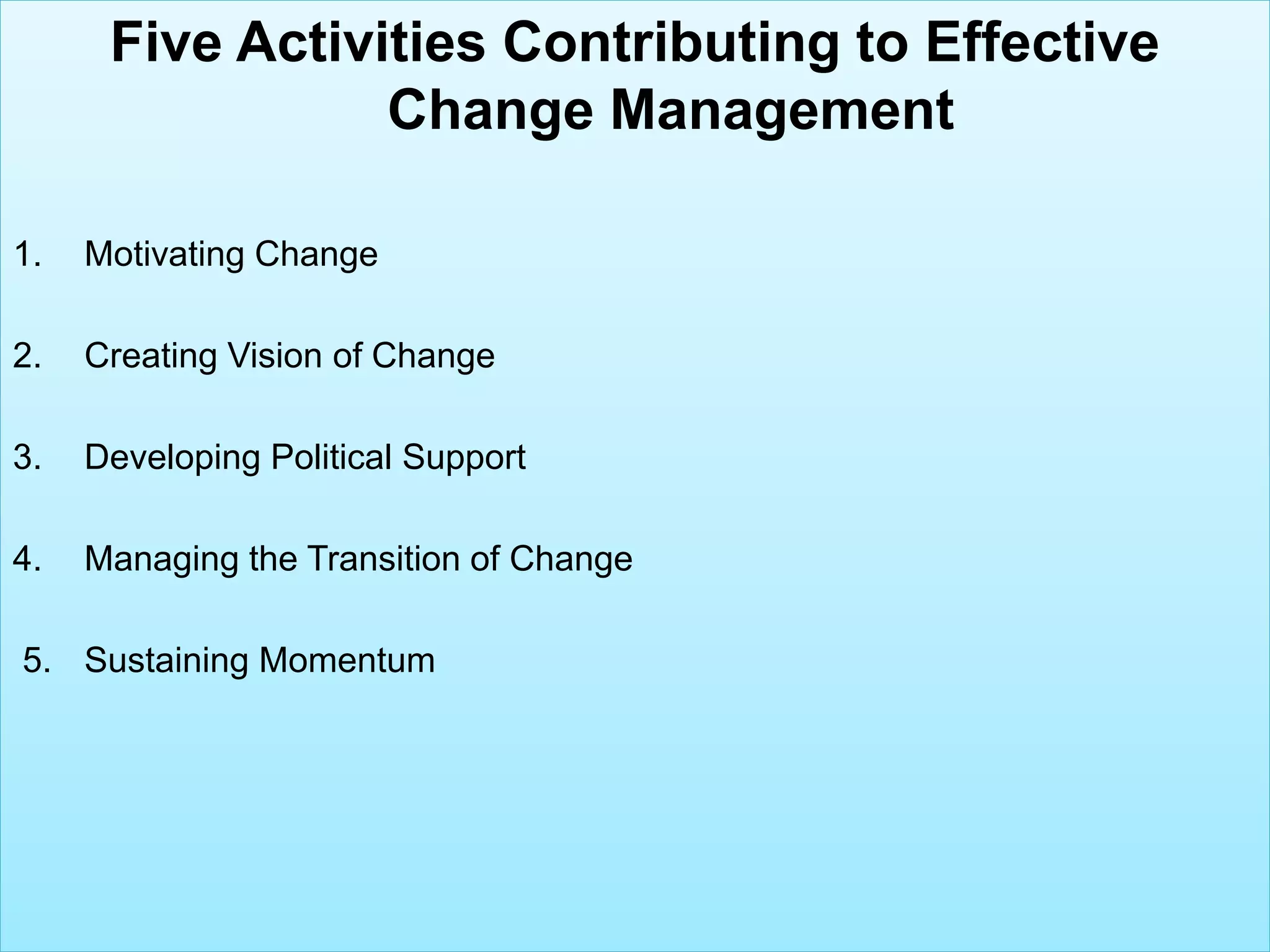 Five Activities Contributing to Effective Change Management

1. Motivating Change

2. Creating Vision of Change

3. Developing Political Support

4. Managing the Transition of Change

5. Sustaining Momentum